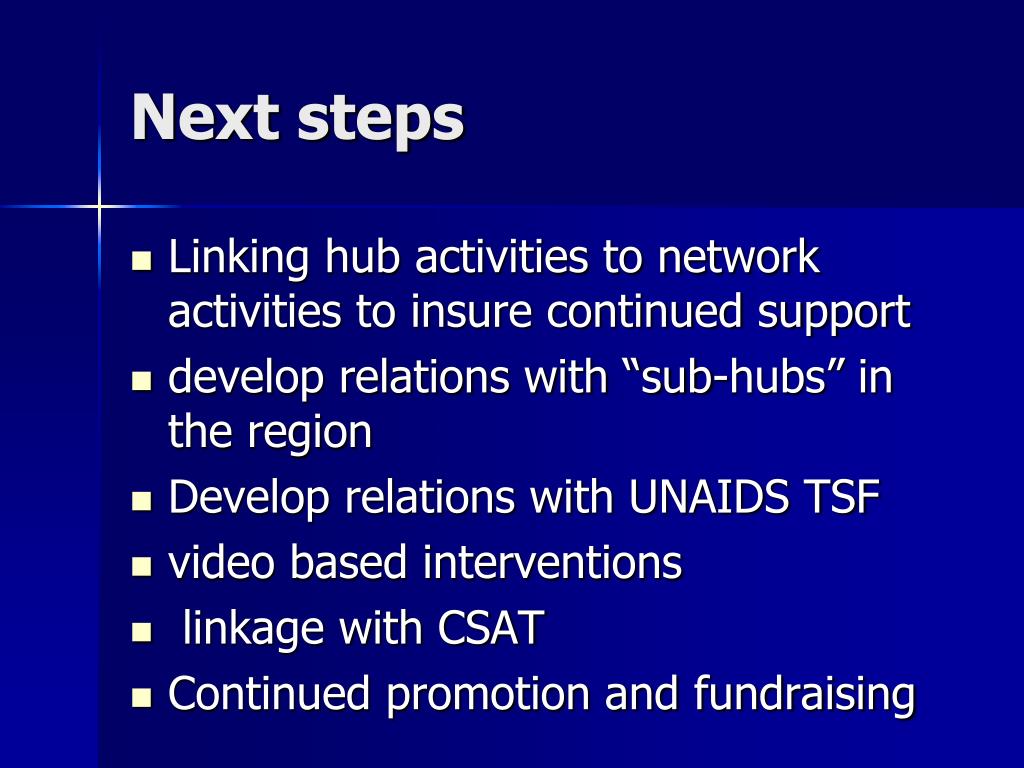 Next steps

- Linking hub activities to network activities to insure continued support
- develop relations with “sub-hubs” in the region
- Develop relations with UNAIDS TSF
- video based interventions
- linkage with CSAT
- Continued promotion and fundraising